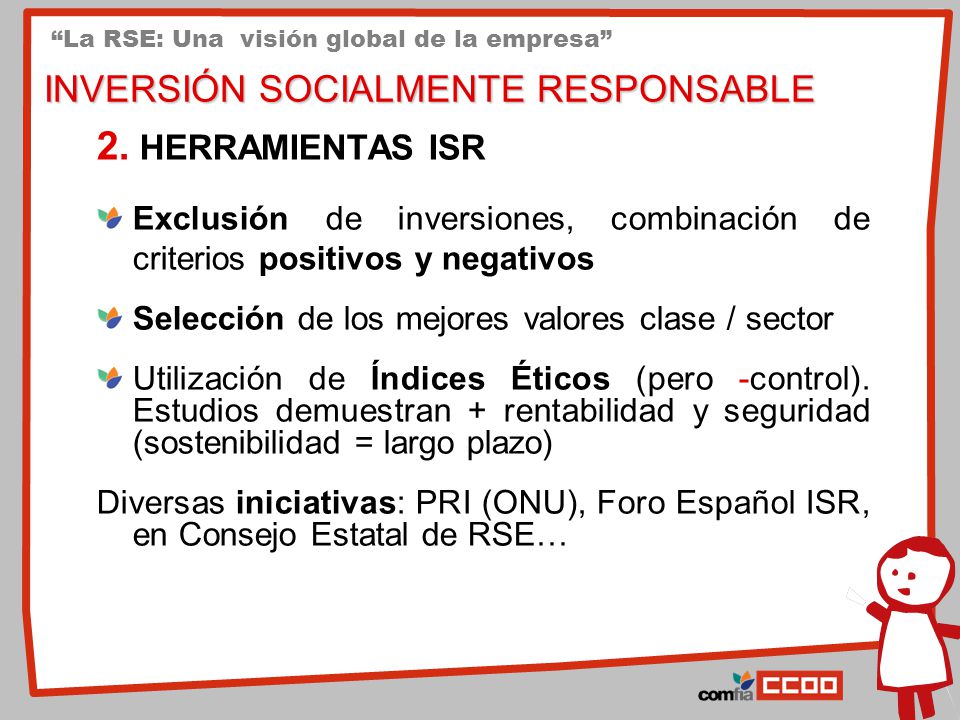 “La RSE: Una visión global de la empresa”

INVERSIÓN SOCIALMENTE RESPONSABLE

2. HERRAMIENTAS ISR

Exclusión de inversiones, combinación de criterios positivos y negativos

Selección de los mejores valores clase / sector

Utilización de Índices Éticos (pero -control). Estudios demuestran + rentabilidad y seguridad (sostenibilidad = largo plazo)

Diversas iniciativas: PRI (ONU), Foro Español ISR, en Consejo Estatal de RSE…

comfia CCOO